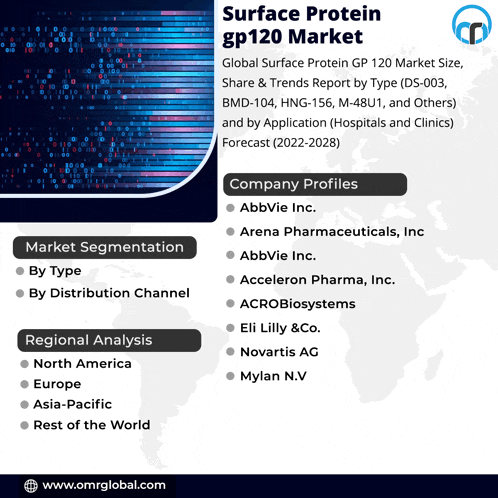 Surface Protein gp120 Market

Global Surface Protein GP 120 Market Size, Share & Trends Report by Type (DS-003, BMD-104, HNG-156, M-48U1, and Others) and by Application (Hospitals and Clinics) Forecast (2022-2028)

Company Profiles

AbbVie Inc.

Arena Pharmaceuticals, Inc

AbbVie Inc.

Acceleron Pharma, Inc.

ACROBiosystems

Eli Lilly &Co.

Novartis AG

Mylan N.V

Market Segmentation

By Type

By Distribution Channel

Regional Analysis

North America

Europe

Asia-Pacific

Rest of the World

www.omrglobal.com